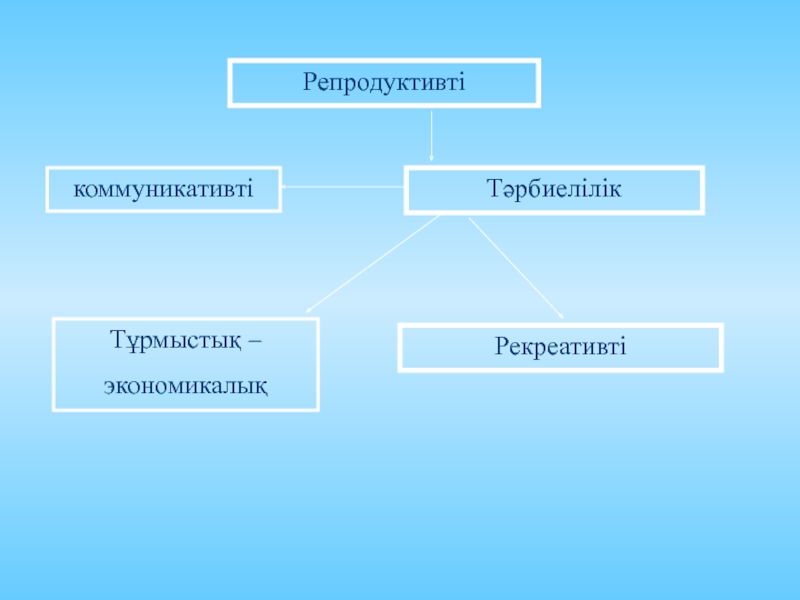 Репродуктивті

коммуникативті

Тәрбиелілік

Тұрмыстық – экономикалық

Рекреативті